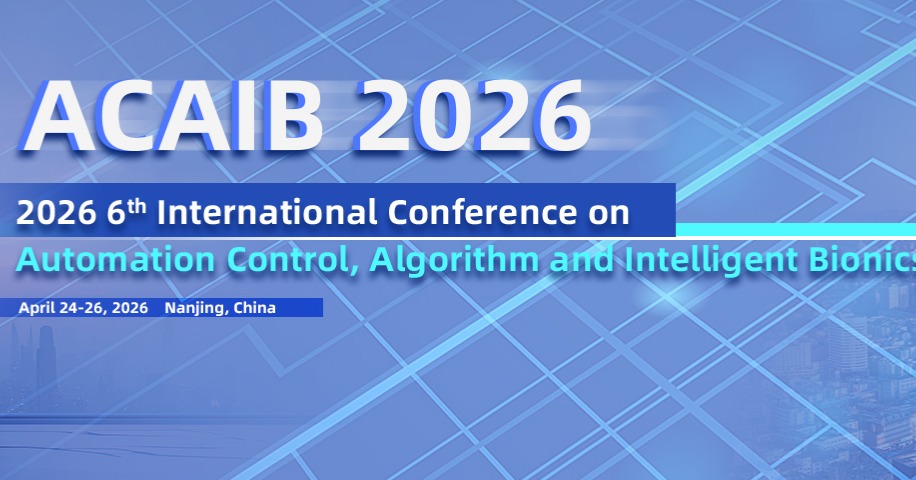 ACAIB 2026

2026 6th International Conference on

Automation Control, Algorithm and Intelligent Bionics

April 24-26, 2026 Nanjing, China